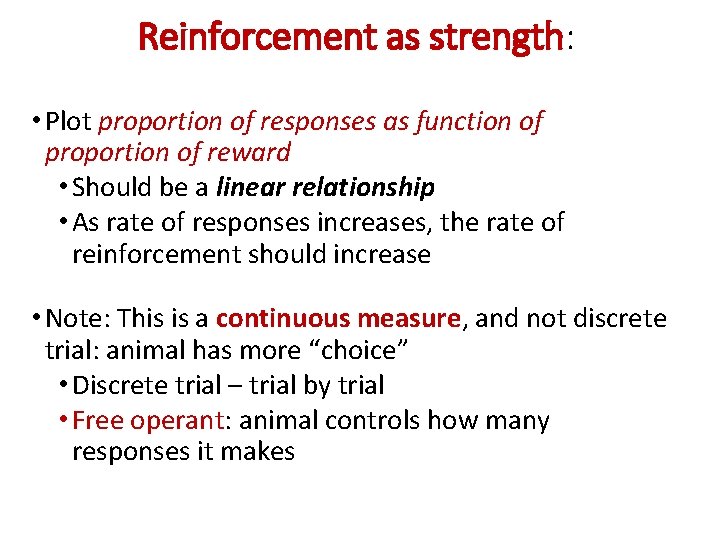 Reinforcement as strength:

• Plot proportion of responses as function of proportion of reward
  • Should be a linear relationship
  • As rate of responses increases, the rate of reinforcement should increase

• Note: This is a continuous measure, and not discrete trial: animal has more “choice”
  • Discrete trial – trial by trial
  • Free operant: animal controls how many responses it makes